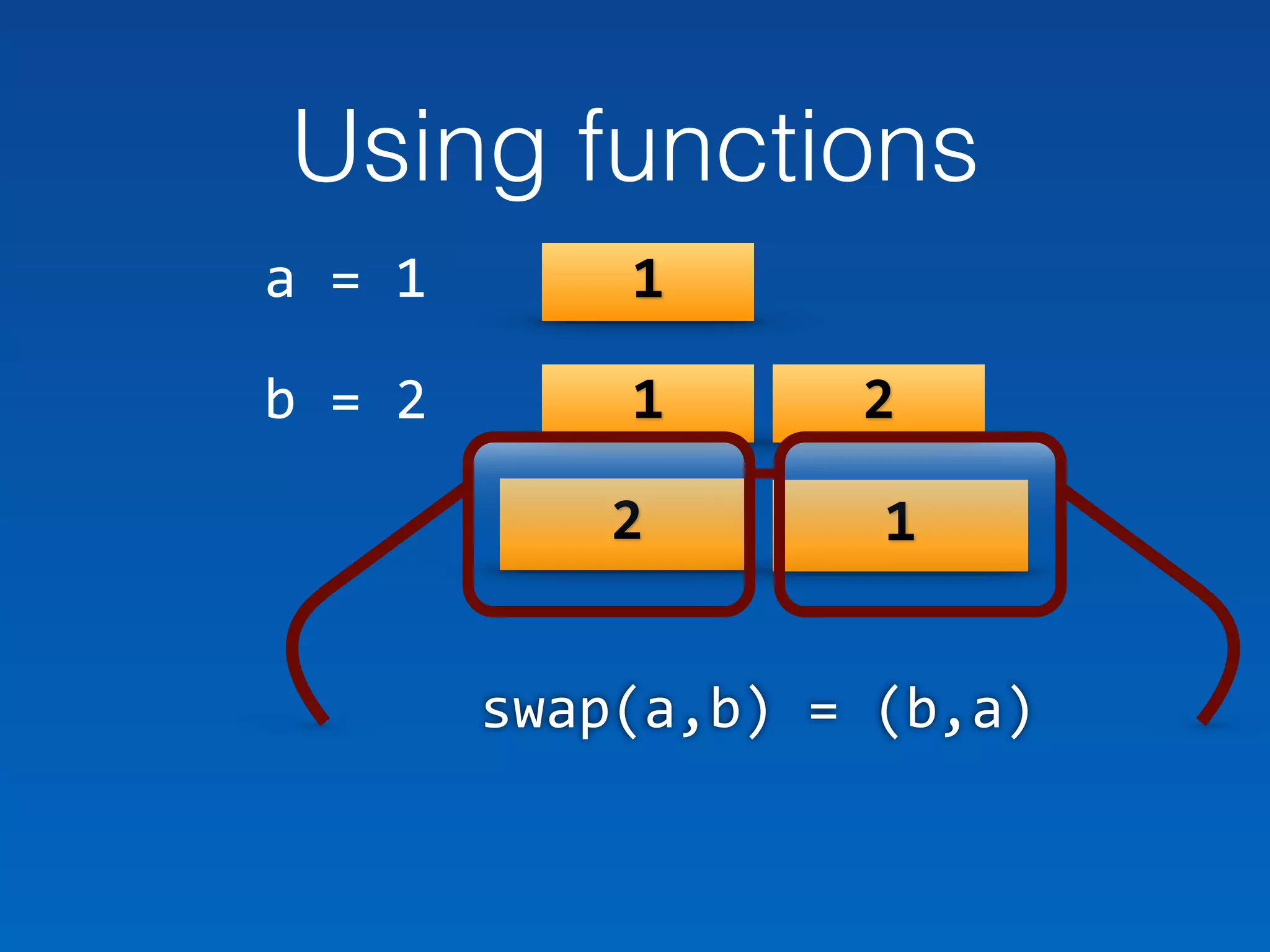 Using functions

a = 1

1

b = 2

1

2

2

1

swap(a,b) = (b,a)